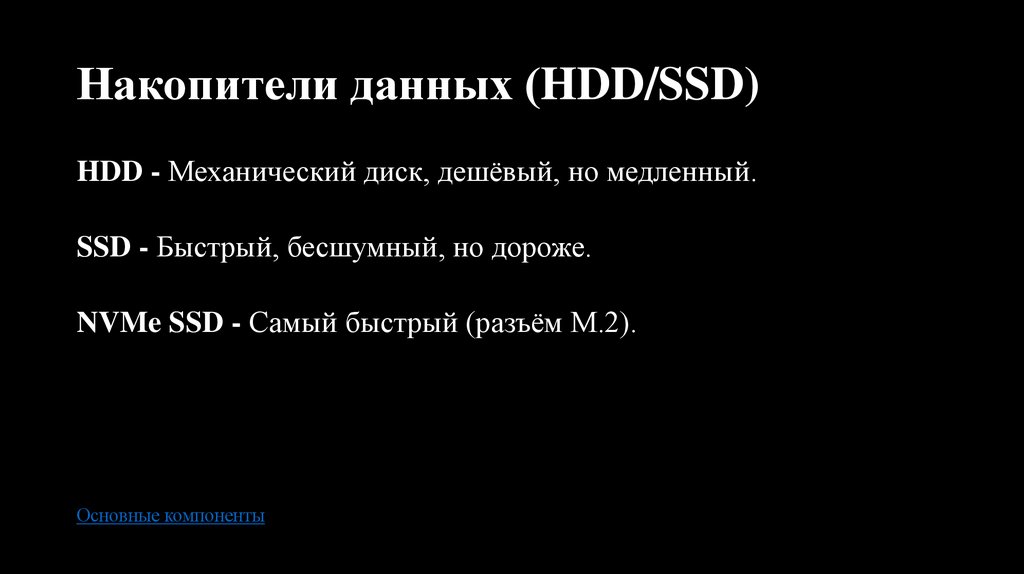 Накопители данных (HDD/SSD)

HDD - Механический диск, дешёвый, но медленный.

SSD - Быстрый, бесшумный, но дороже.

NVMe SSD - Самый быстрый (разъём M.2).

Основные компоненты